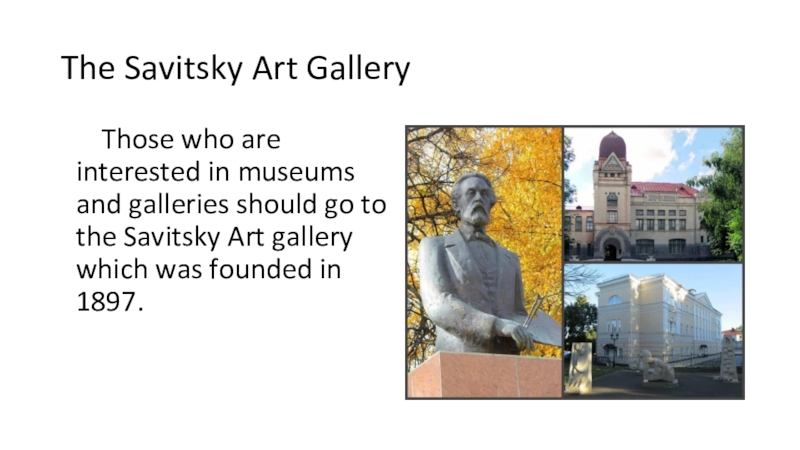 The Savitsky Art Gallery

Those who are interested in museums and galleries should go to the Savitsky Art gallery which was founded in 1897.